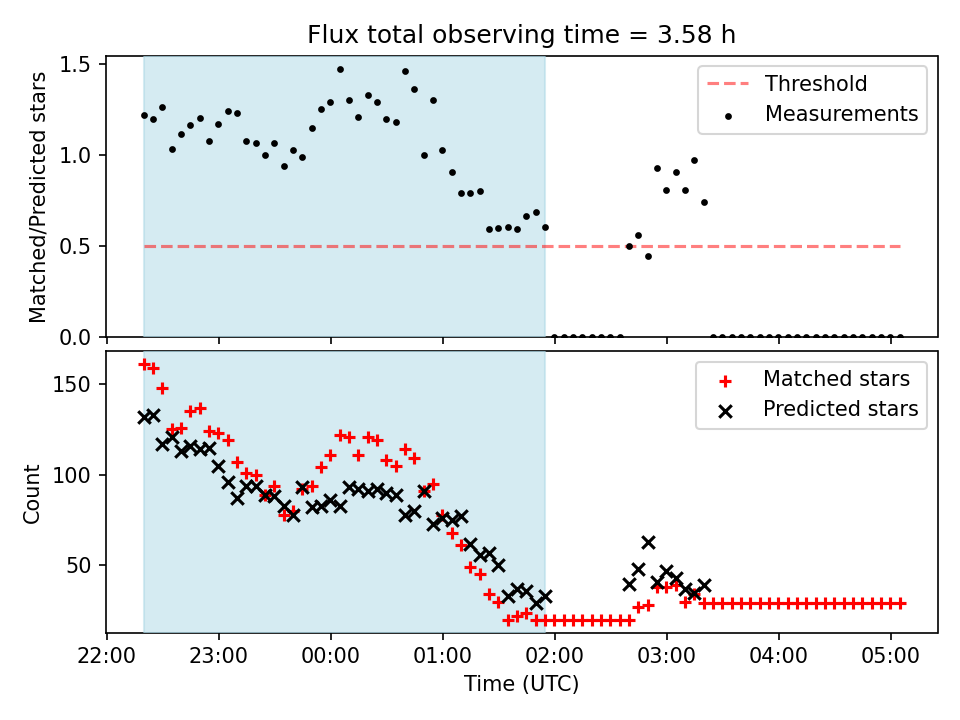 Flux total observing time = 3.58 h

Matched/Predicted stars

1.5
1.0
0.5
0.0

Threshold
Measurements

Count

150
100
50

Matched stars
Predicted stars

22:00 23:00 00:00 01:00 02:00 03:00 04:00 05:00

Time (UTC)